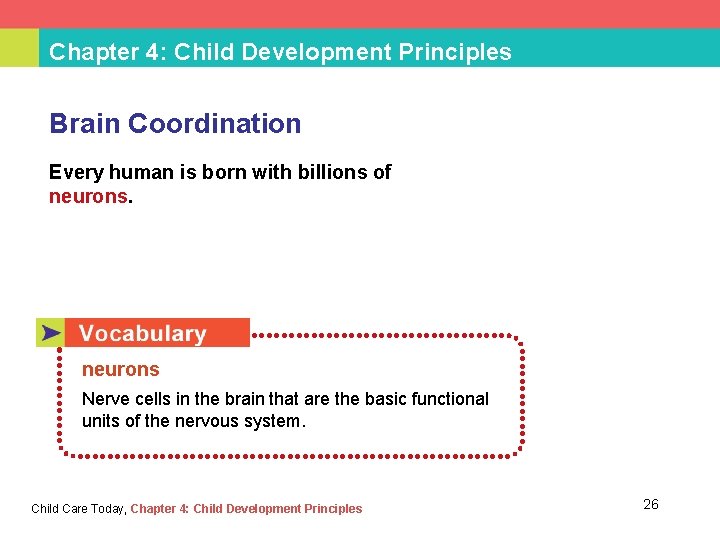 Chapter 4: Child Development Principles

Brain Coordination

Every human is born with billions of neurons.

Vocabulary

neurons

Nerve cells in the brain that are the basic functional units of the nervous system.

Child Care Today, Chapter 4: Child Development Principles

26